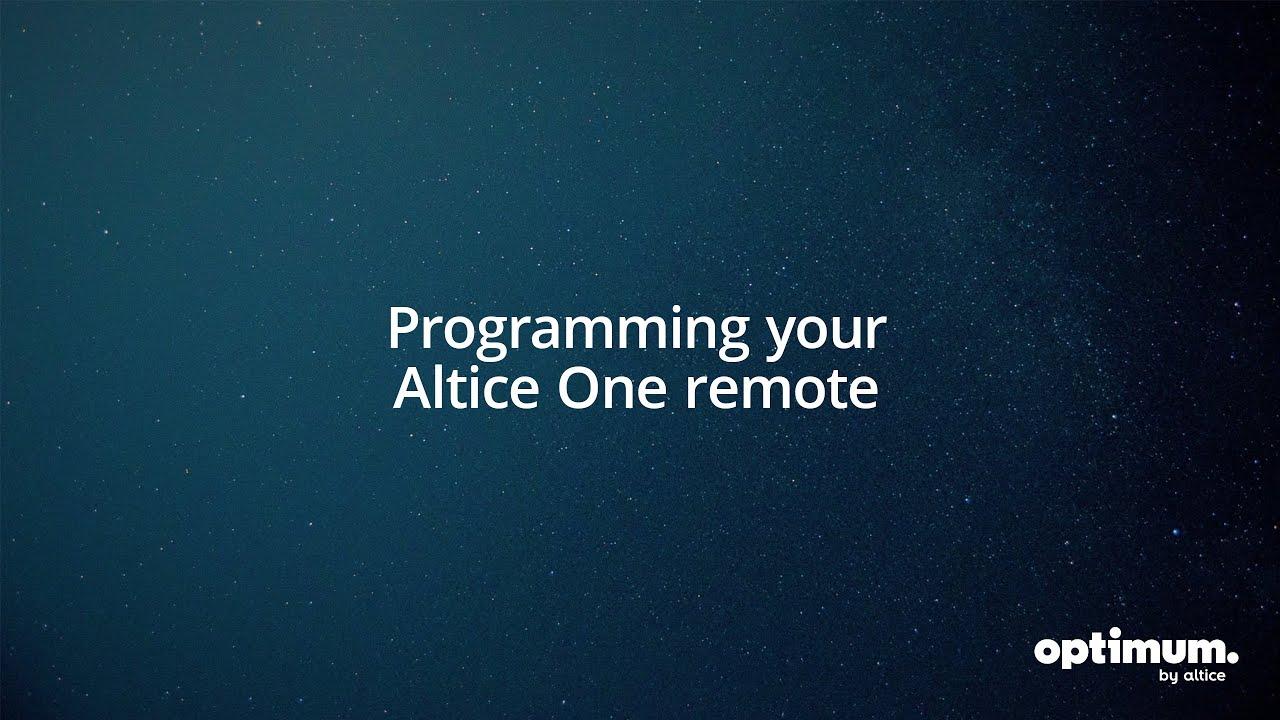 Programming your Altice One remote

optimum.
by altice